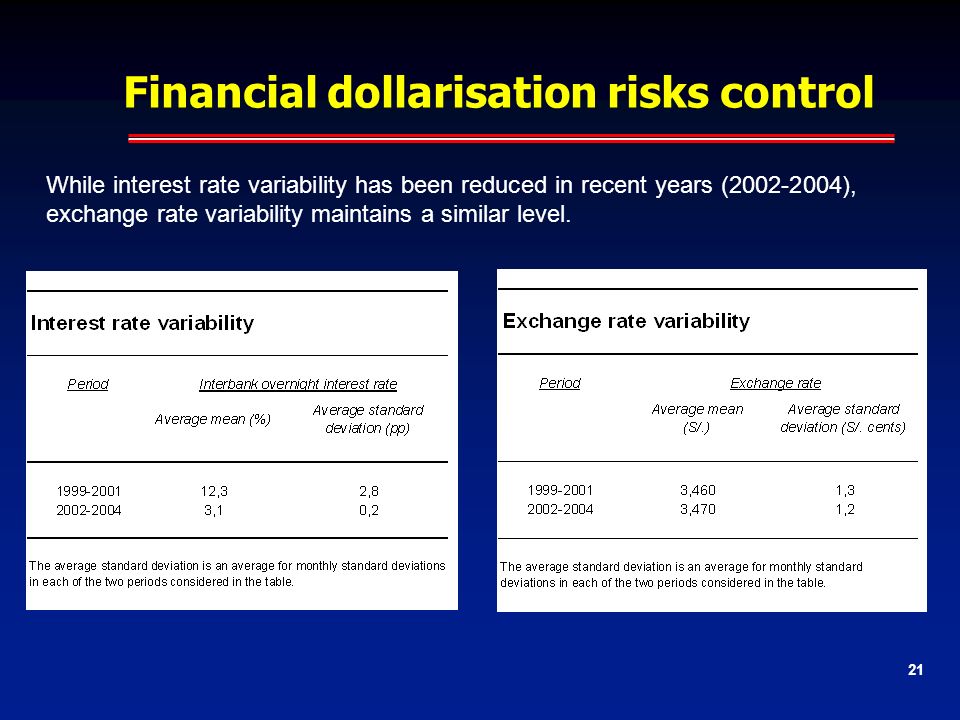 Financial dollarisation risks control

While interest rate variability has been reduced in recent years (2002-2004), exchange rate variability maintains a similar level.

Interest rate variability

| Period | Interbank overnight interest rate | |
|---|---|---|
| | Average mean (%) | Average standard deviation (pp) |
| 1999-2001 | 12,3 | 2,8 |
| 2002-2004 | 3,1 | 0,2 |

The average standard deviation is an average for monthly standard deviations in each of the two periods considered in the table.

Exchange rate variability

| Period | Exchange rate | |
|---|---|---|
| | Average mean (S/.) | Average standard deviation (S/. cents) |
| 1999-2001 | 3,460 | 1,3 |
| 2002-2004 | 3,470 | 1,2 |

The average standard deviation is an average for monthly standard deviations in each of the two periods considered in the table.

21